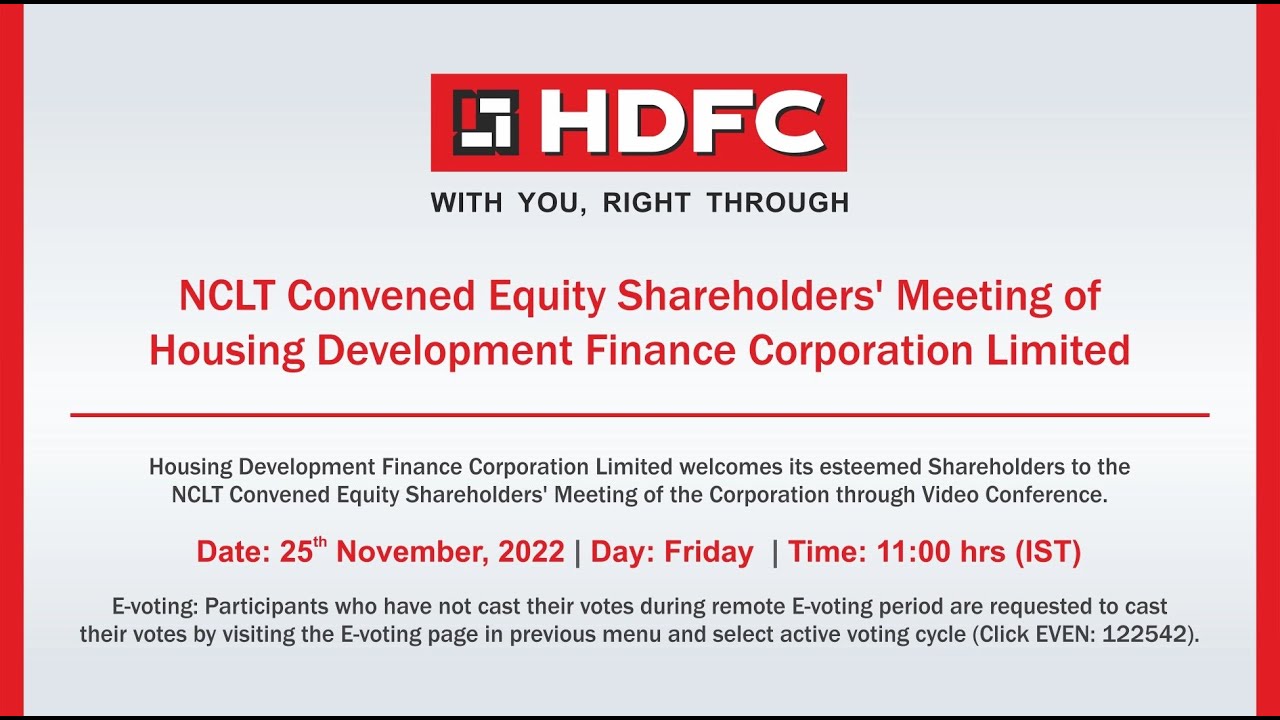 HDFC
WITH YOU, RIGHT THROUGH

NCLT Convened Equity Shareholders' Meeting of Housing Development Finance Corporation Limited

Housing Development Finance Corporation Limited welcomes its esteemed Shareholders to the NCLT Convened Equity Shareholders' Meeting of the Corporation through Video Conference.

Date: 25$^{th}$ November, 2022 | Day: Friday | Time: 11:00 hrs (IST)

E-voting: Participants who have not cast their votes during remote E-voting period are requested to cast their votes by visiting the E-voting page in previous menu and select active voting cycle (Click EVEN: 122542).